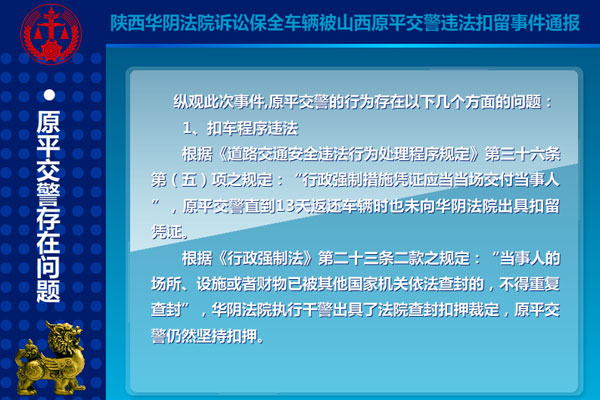 陕西华阴法院诉讼保全车辆被山西原平交警违法扣留事件通报

原平交警存在问题

纵观此次事件,原平交警的行为存在以下几个方面的问题：

1、扣车程序违法

根据《道路交通安全违法行为处理程序规定》第三十六条第（五）项之规定：“行政强制措施凭证应当当场交付当事人”，原平交警直到13天返还车辆时也未向华阴法院出具扣留凭证。

根据《行政强制法》第二十三条二款之规定：“当事人的场所、设施或者财物已被其他国家机关依法查封的，不得重复查封”，华阴法院执行干警出具了法院查封扣押裁定，原平交警仍然坚持扣押。